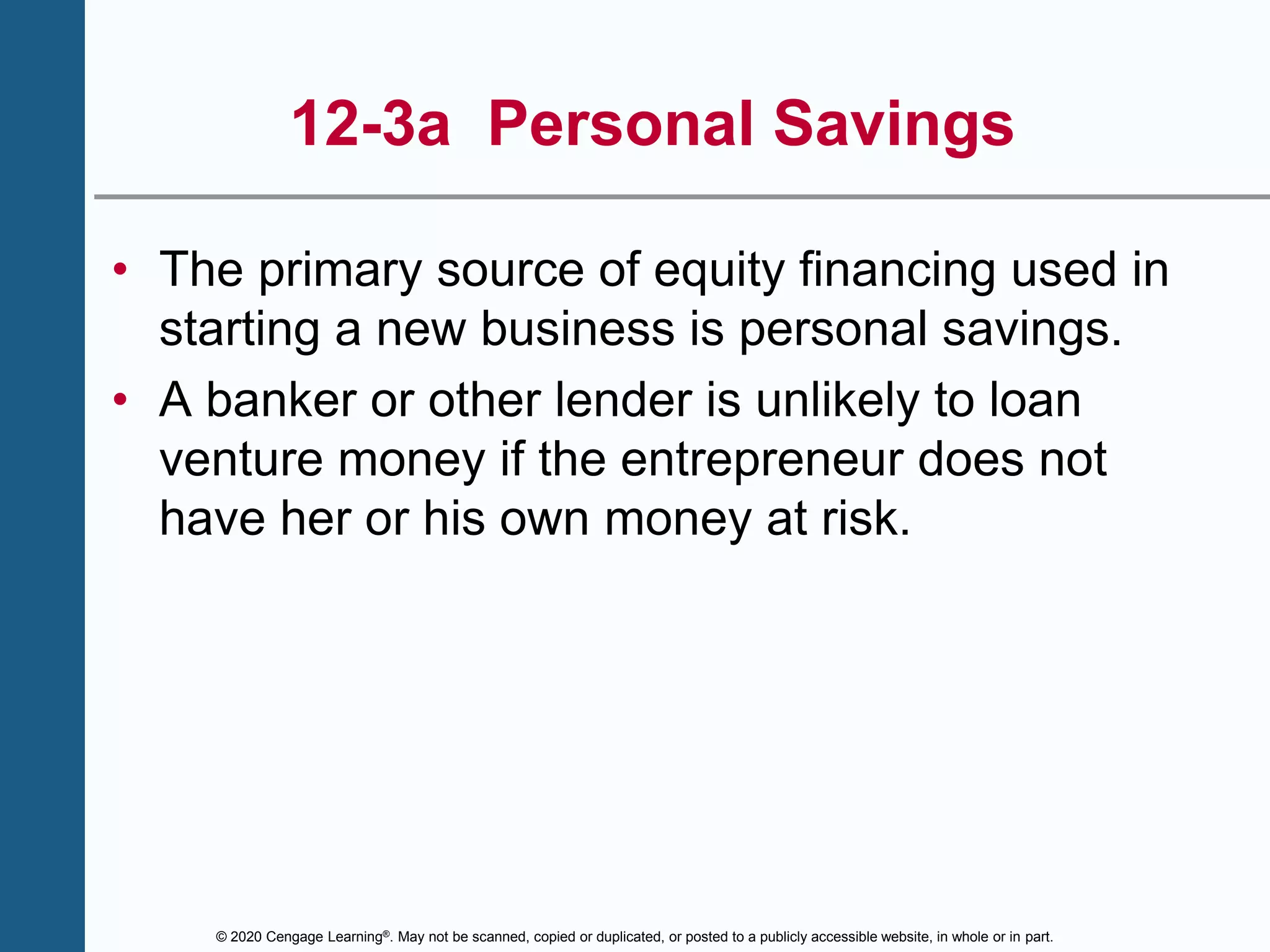 12-3a Personal Savings

• The primary source of equity financing used in starting a new business is personal savings.
• A banker or other lender is unlikely to loan venture money if the entrepreneur does not have her or his own money at risk.

© 2020 Cengage Learning®. May not be scanned, copied or duplicated, or posted to a publicly accessible website, in whole or in part.